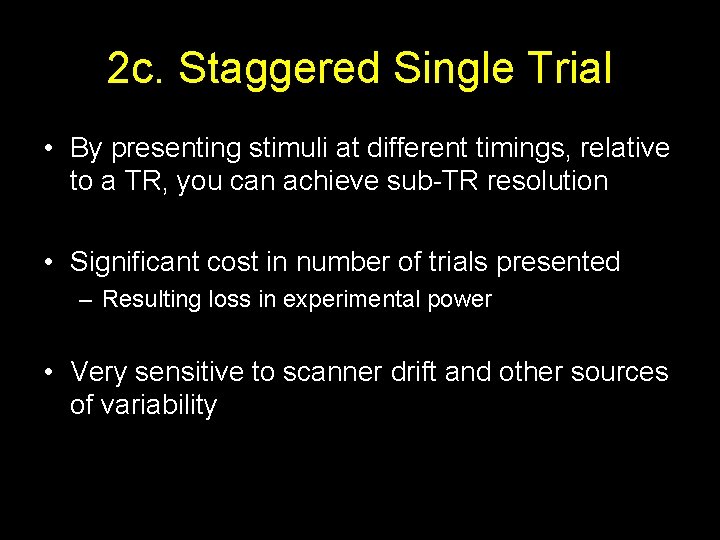 2c. Staggered Single Trial

• By presenting stimuli at different timings, relative to a TR, you can achieve sub-TR resolution

• Significant cost in number of trials presented
– Resulting loss in experimental power

• Very sensitive to scanner drift and other sources of variability